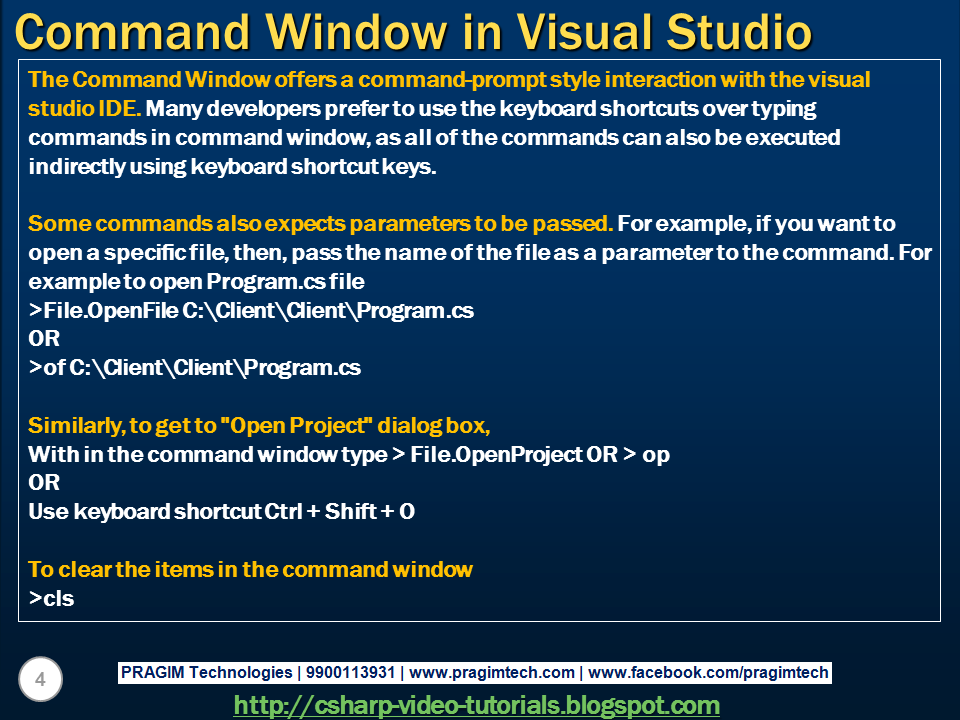 Command Window in Visual Studio

The Command Window offers a command-prompt style interaction with the visual studio IDE. Many developers prefer to use the keyboard shortcuts over typing commands in command window, as all of the commands can also be executed indirectly using keyboard shortcut keys.

Some commands also expects parameters to be passed. For example, if you want to open a specific file, then, pass the name of the file as a parameter to the command. For example to open Program.cs file
>File.OpenFile C:\Client\Client\Program.cs
OR
>of C:\Client\Client\Program.cs

Similarly, to get to "Open Project" dialog box,
With in the command window type > File.OpenProject OR > op
OR
Use keyboard shortcut Ctrl + Shift + O

To clear the items in the command window
>cls

4

PRAGIM Technologies | 9900113931 | www.pragimtech.com | www.facebook.com/pragimtech

http://csharp-video-tutorials.blogspot.com